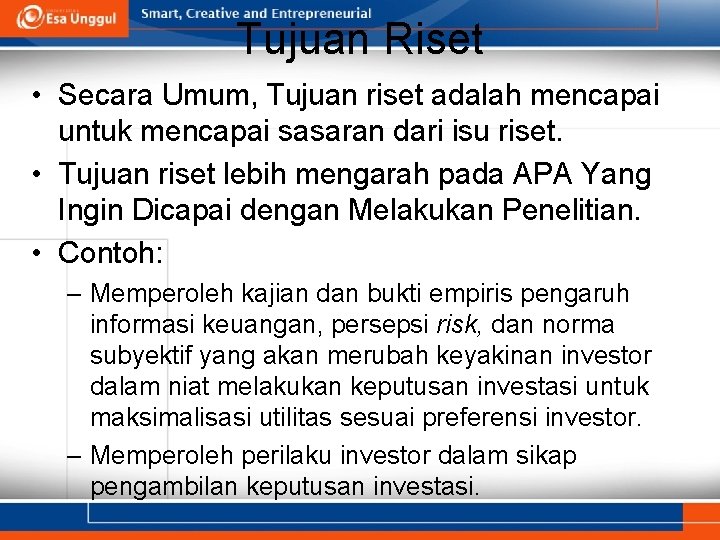 Esa Unggul

Smart, Creative and Entrepreneurial

Tujuan Riset

• Secara Umum, Tujuan riset adalah mencapai untuk mencapai sasaran dari isu riset.

• Tujuan riset lebih mengarah pada APA Yang Ingin Dicapai dengan Melakukan Penelitian.

• Contoh:

– Memperoleh kajian dan bukti empiris pengaruh informasi keuangan, persepsi risk, dan norma subyektif yang akan merubah keyakinan investor dalam niat melakukan keputusan investasi untuk maksimalisasi utilitas sesuai preferensi investor.

– Memperoleh perilaku investor dalam sikap pengambilan keputusan investasi.